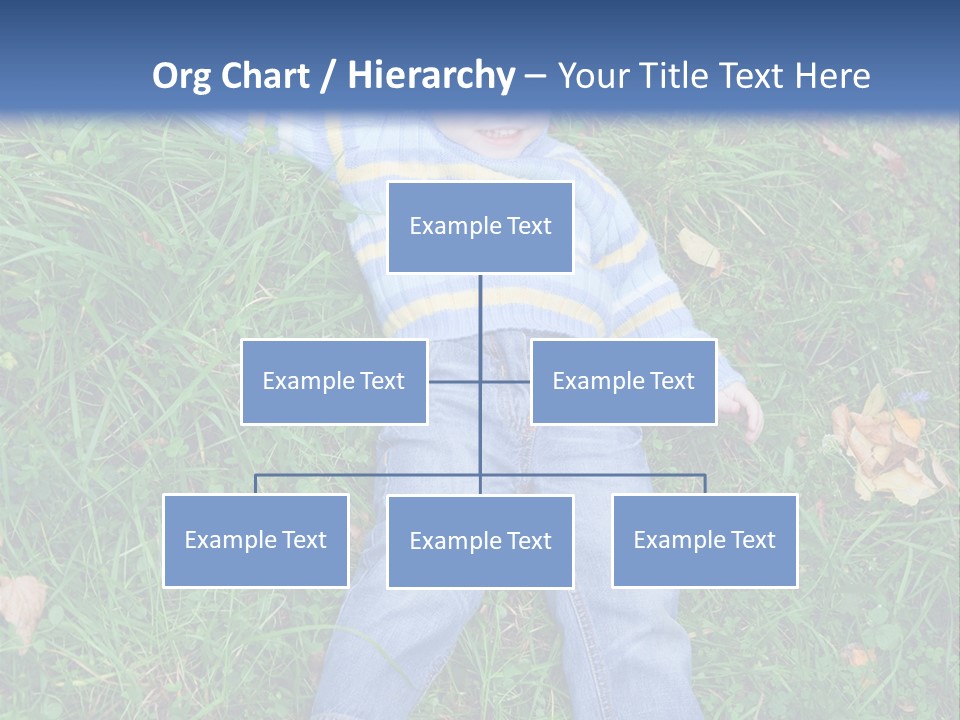 Org Chart / Hierarchy – Your Title Text Here

Example Text

Example Text

Example Text

Example Text

Example Text

Example Text